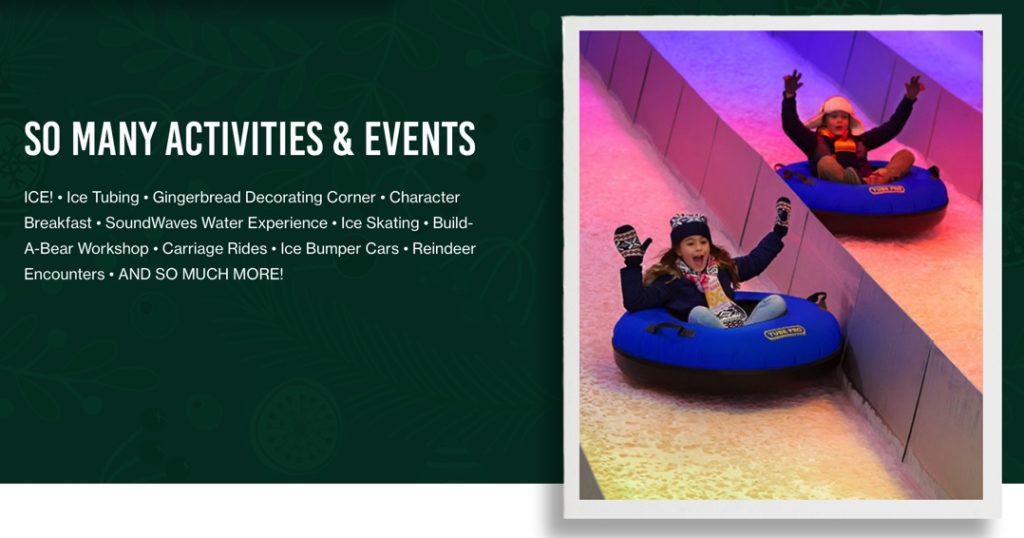 SO MANY ACTIVITIES & EVENTS

ICE! • Ice Tubing • Gingerbread Decorating Corner • Character Breakfast • SoundWaves Water Experience • Ice Skating • Build-A-Bear Workshop • Carriage Rides • Ice Bumper Cars • Reindeer Encounters • AND SO MUCH MORE!

TUBE PRO

TUBE PRO